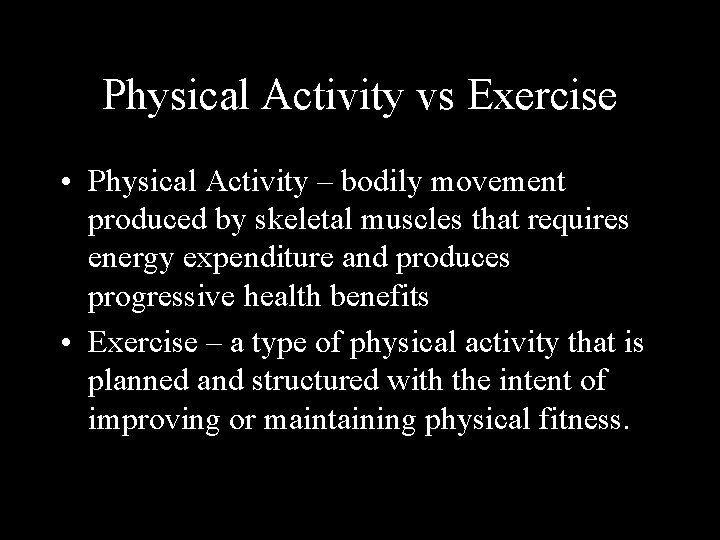 Physical Activity vs Exercise

• Physical Activity – bodily movement produced by skeletal muscles that requires energy expenditure and produces progressive health benefits

• Exercise – a type of physical activity that is planned and structured with the intent of improving or maintaining physical fitness.